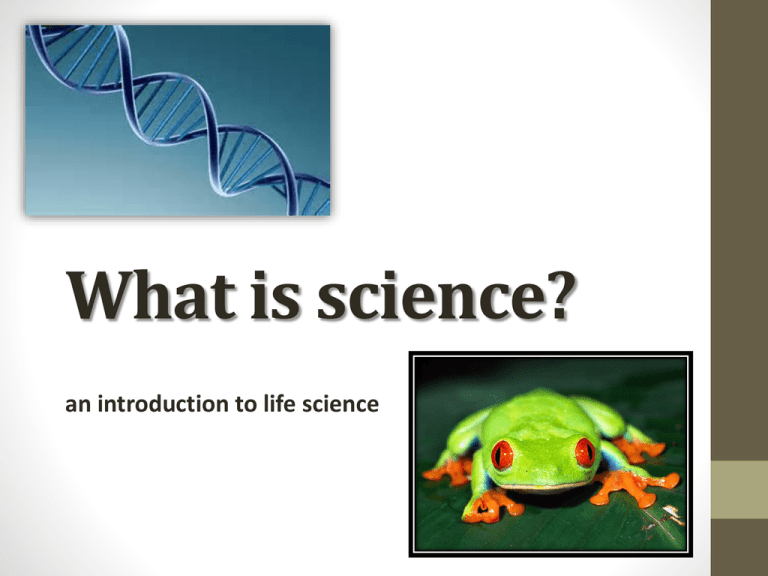 What is science?

an introduction to life science